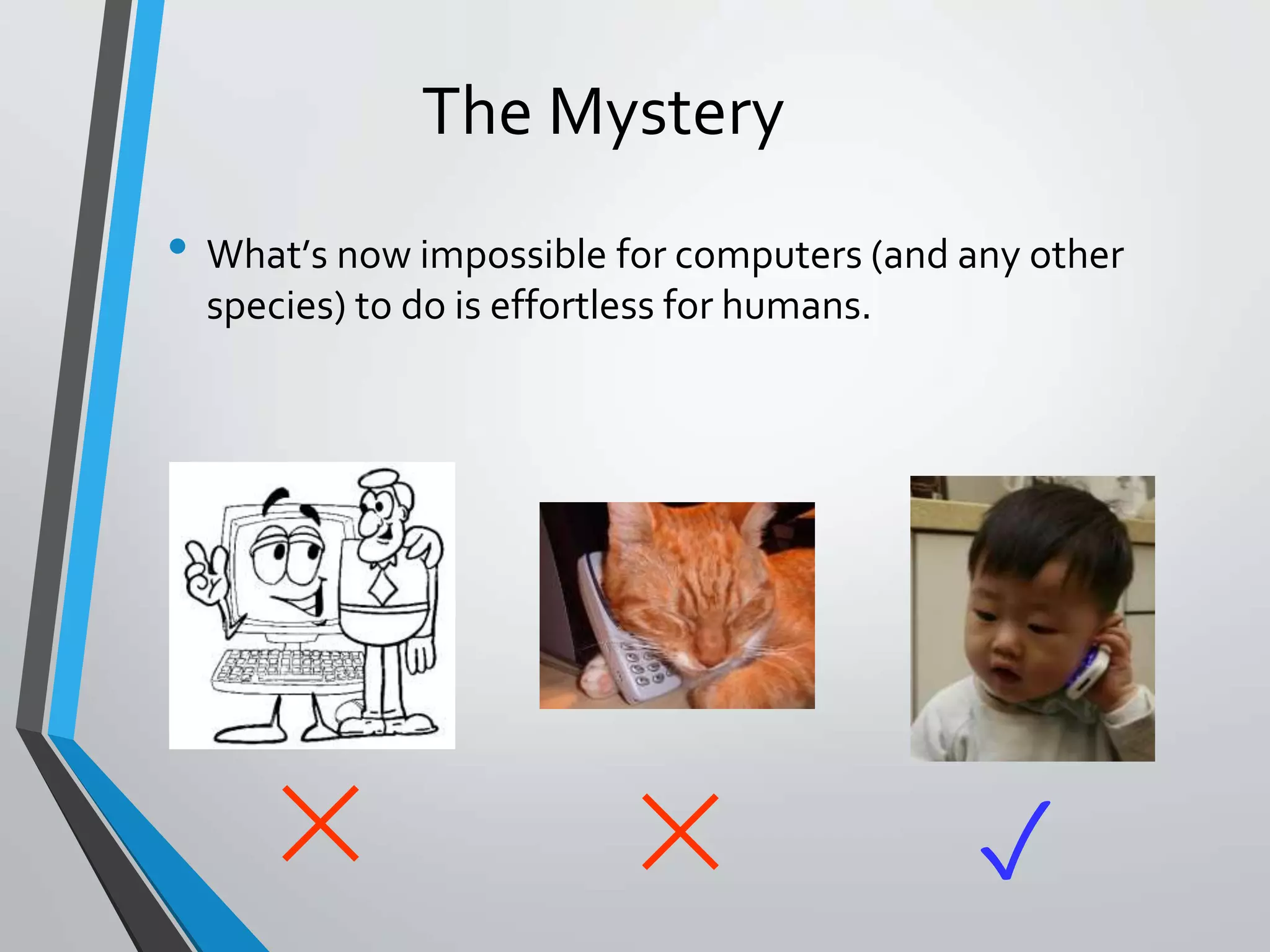 The Mystery

• What's now impossible for computers (and any other species) to do is effortless for humans.